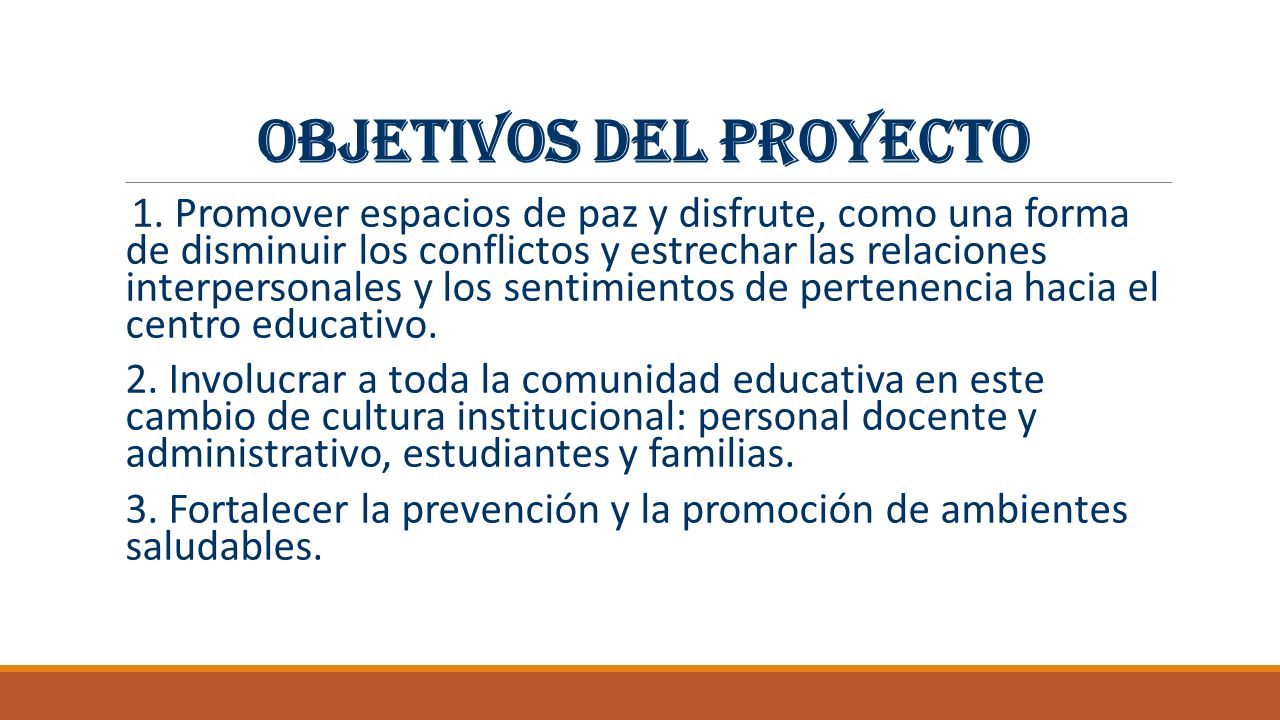 OBJETIVOS DEL PROYECTO

1. Promover espacios de paz y disfrute, como una forma de disminuir los conflictos y estrechar las relaciones interpersonales y los sentimientos de pertenencia hacia el centro educativo.

2. Involucrar a toda la comunidad educativa en este cambio de cultura institucional: personal docente y administrativo, estudiantes y familias.

3. Fortalecer la prevención y la promoción de ambientes saludables.